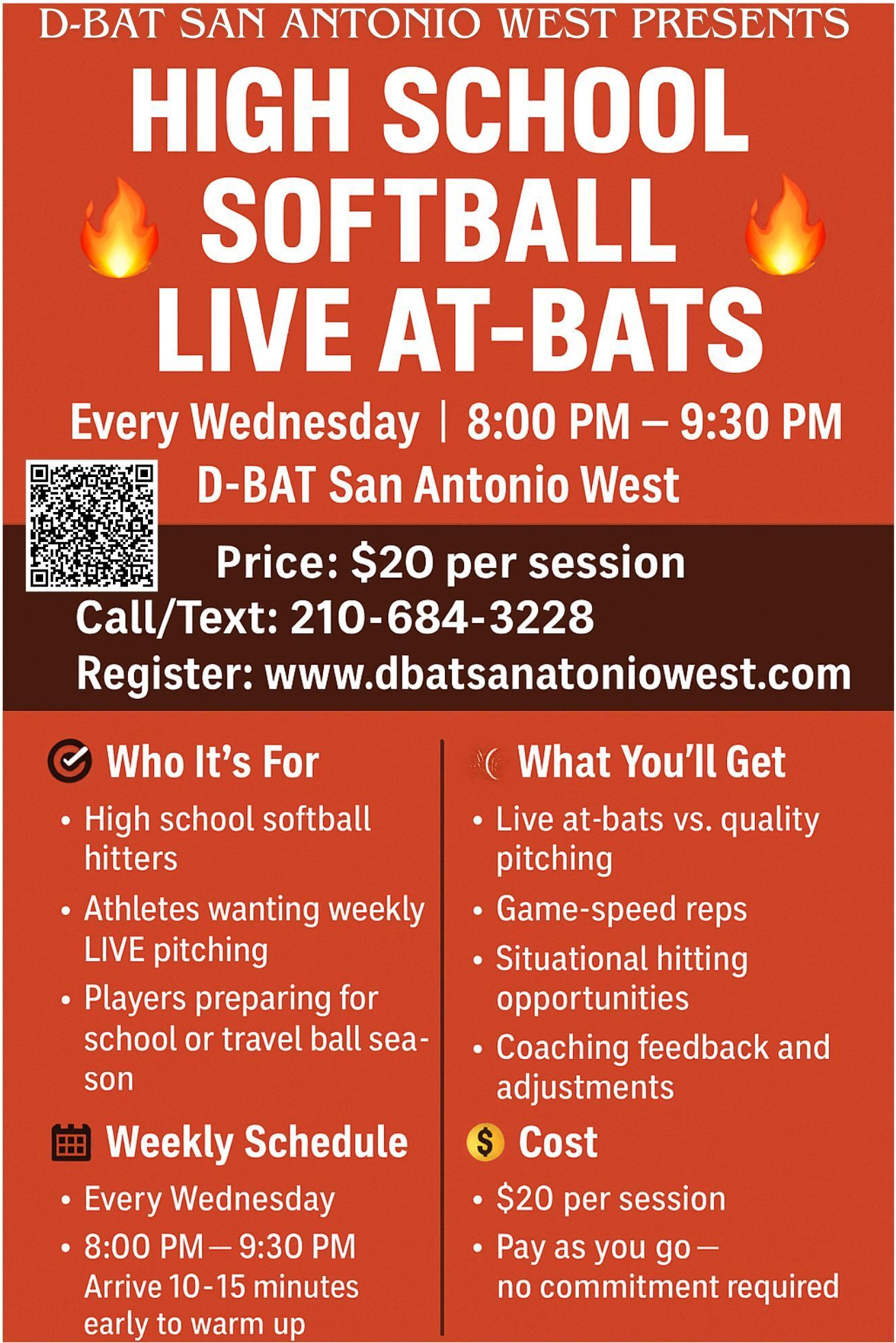 D-BAT SAN ANTONIO WEST PRESENTS

HIGH SCHOOL SOFTBALL LIVE AT-BATS

Every Wednesday | 8:00 PM – 9:30 PM

D-BAT San Antonio West

Price: $20 per session

Call/Text: 210-684-3228

Register: www.dbatsanatoniowest.com

Who It's For

• High school softball hitters
• Athletes wanting weekly LIVE pitching
• Players preparing for school or travel ball season

Weekly Schedule

• Every Wednesday
• 8:00 PM — 9:30 PM Arrive 10-15 minutes early to warm up

What You'll Get

• Live at-bats vs. quality pitching
• Game-speed reps
• Situational hitting opportunities
• Coaching feedback and adjustments

Cost

• $20 per session
• Pay as you go — no commitment required